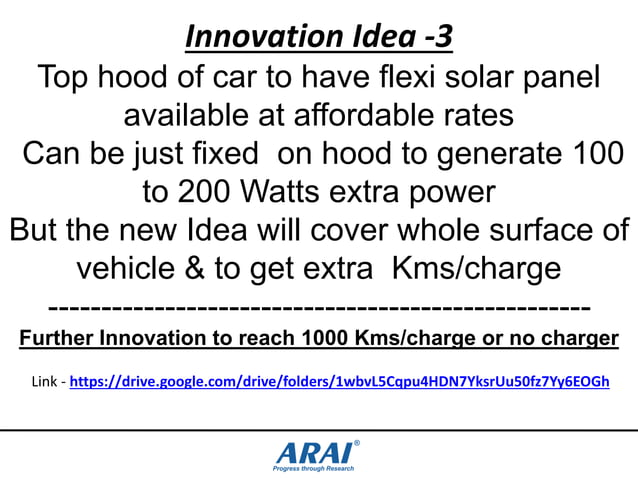 Innovation Idea -3

Top hood of car to have flexi solar panel available at affordable rates

Can be just fixed on hood to generate 100 to 200 Watts extra power

But the new Idea will cover whole surface of vehicle & to get extra Kms/charge

--------------------------------------------------

Further Innovation to reach 1000 Kms/charge or no charger

Link - https://drive.google.com/drive/folders/1wbvL5Cqpu4HDN7YksrUu50fz7Yy6EOGh

ARAI®
Progress through Research